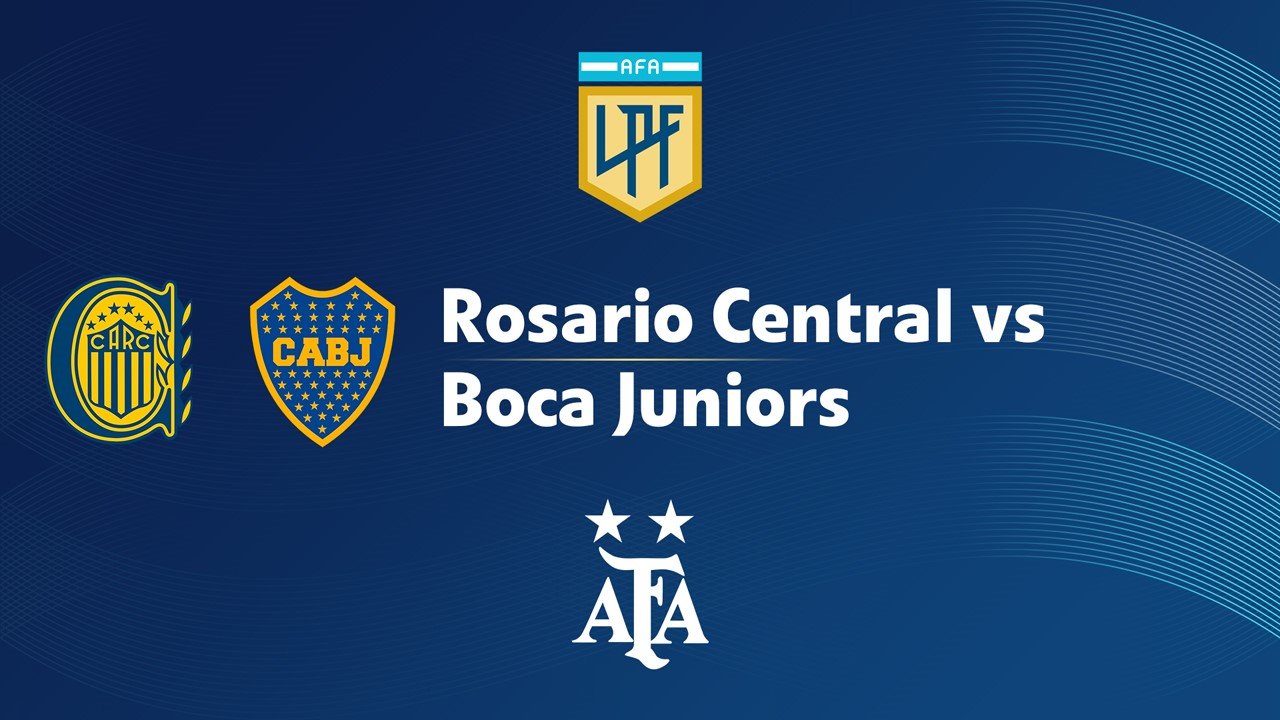 AFA
LPF

CARC

CABJ

Rosario Central vs
Boca Juniors

AFA